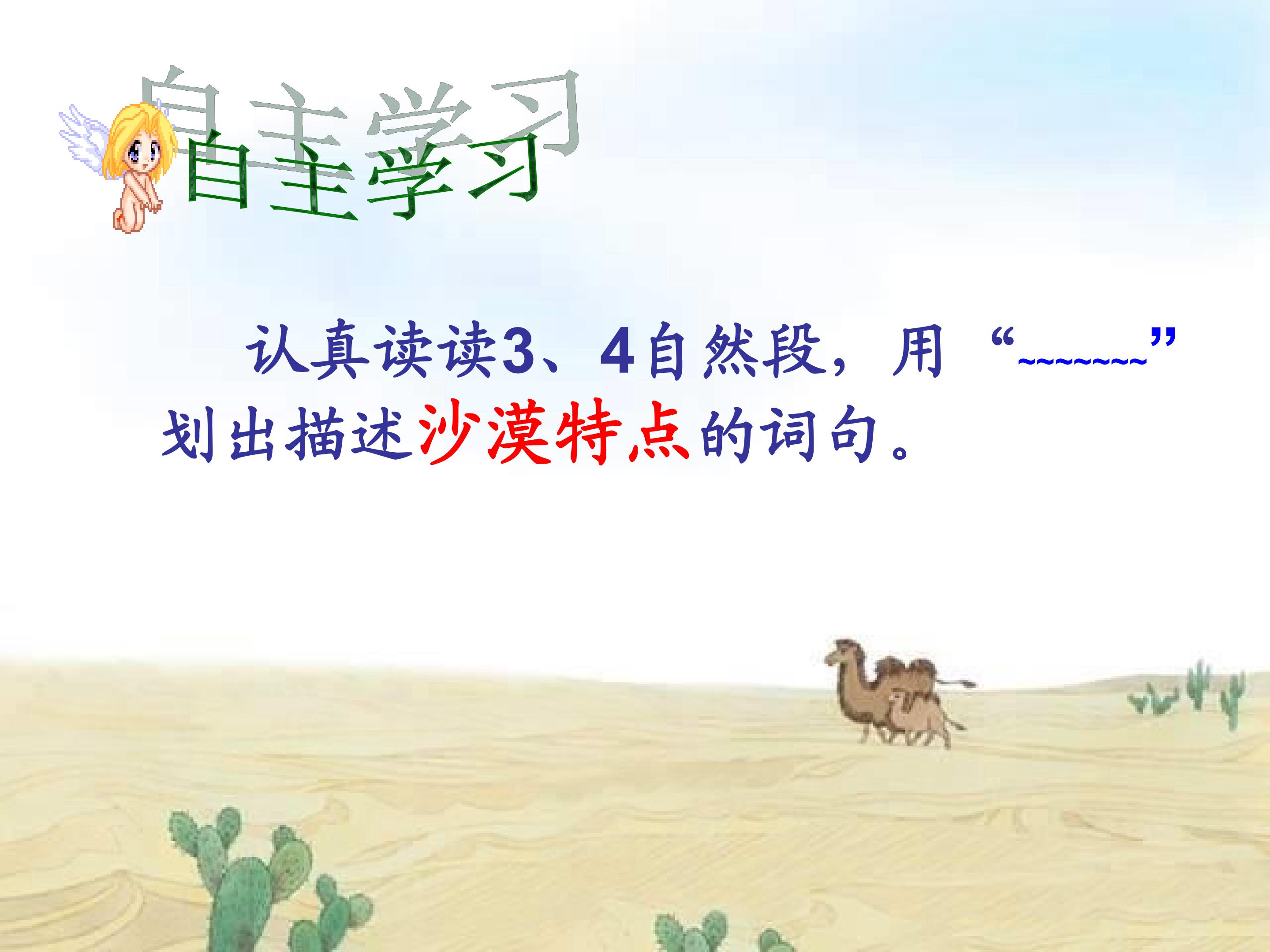 自主学习

认真读读3、4自然段，用“~~~~~~~”划出描述沙漠特点的词句。